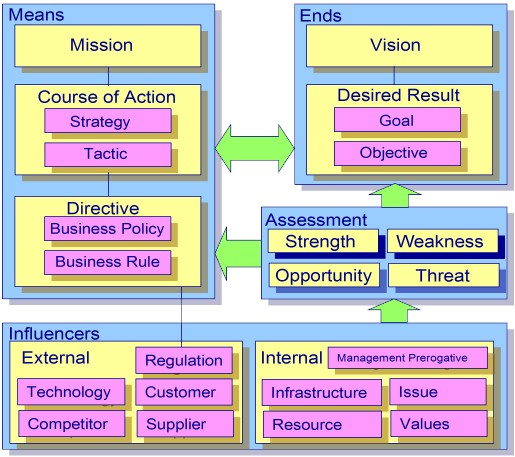 Means

Mission

Course of Action

Strategy

Tactic

Directive

Business Policy

Business Rule

Ends

Vision

Desired Result

Goal

Objective

Assessment

Strength

Weakness

Opportunity

Threat

Influencers

External

Regulation

Technology

Customer

Competitor

Supplier

Internal

Management Prerogative

Infrastructure

Issue

Resource

Values